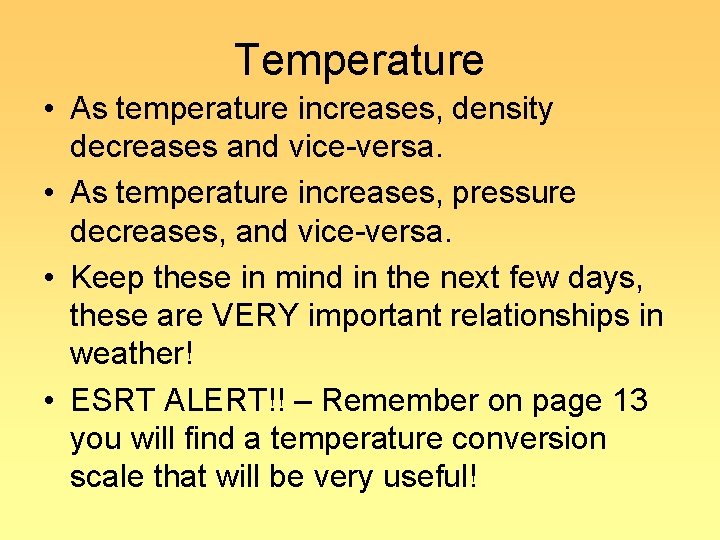 Temperature

• As temperature increases, density decreases and vice-versa.

• As temperature increases, pressure decreases, and vice-versa.

• Keep these in mind in the next few days, these are VERY important relationships in weather!

• ESRT ALERT!! – Remember on page 13 you will find a temperature conversion scale that will be very useful!